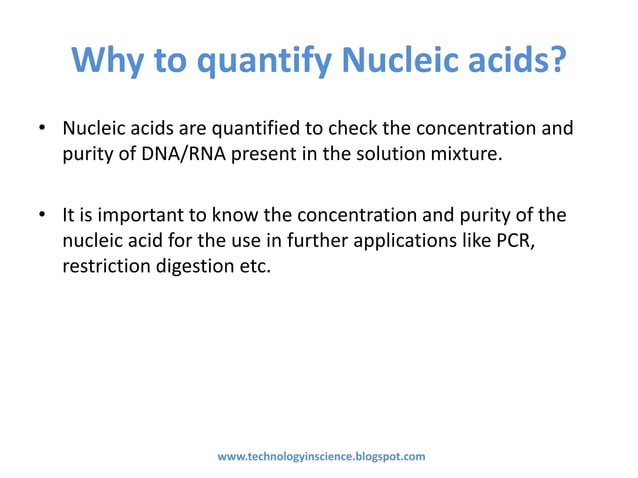 Why to quantify Nucleic acids?

• Nucleic acids are quantified to check the concentration and purity of DNA/RNA present in the solution mixture.

• It is important to know the concentration and purity of the nucleic acid for the use in further applications like PCR, restriction digestion etc.

www.technologyinscience.blogspot.com